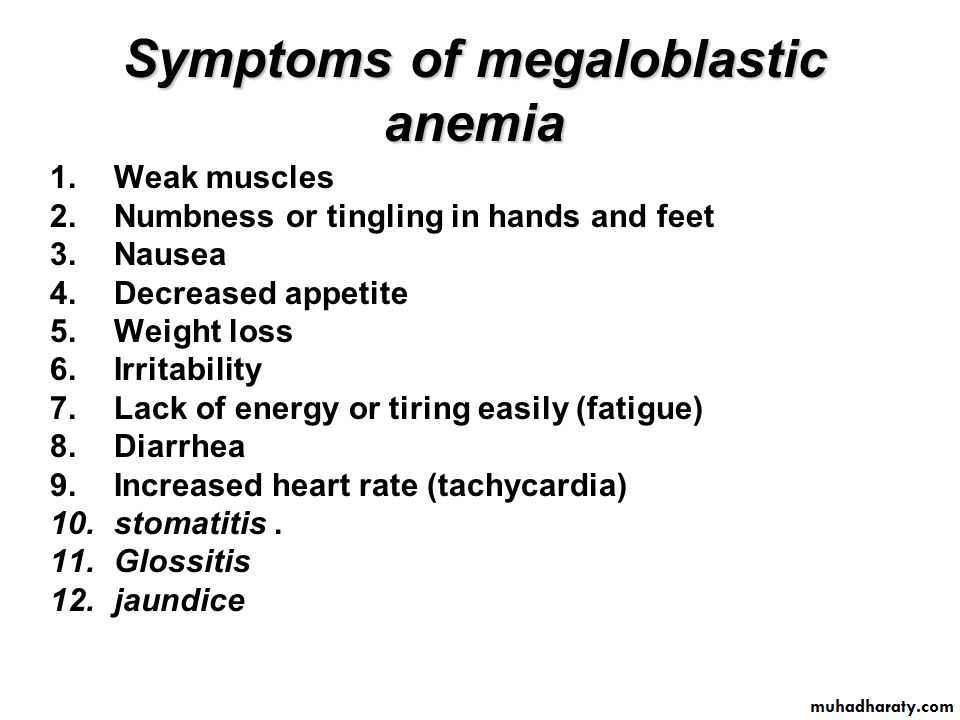 Symptoms of megaloblastic anemia

1. Weak muscles
2. Numbness or tingling in hands and feet
3. Nausea
4. Decreased appetite
5. Weight loss
6. Irritability
7. Lack of energy or tiring easily (fatigue)
8. Diarrhea
9. Increased heart rate (tachycardia)
10. stomatitis .
11. Glossitis
12. jaundice

muhadharaty.com